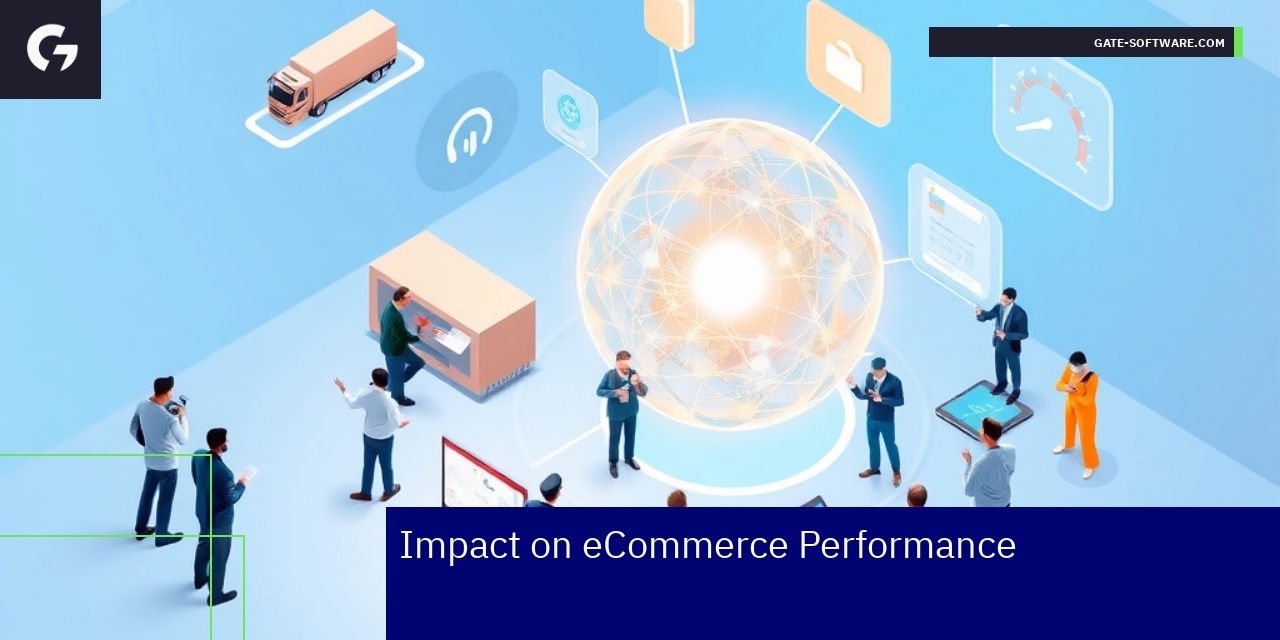 GATE-SOFTWARE.COM

Impact on eCommerce Performance